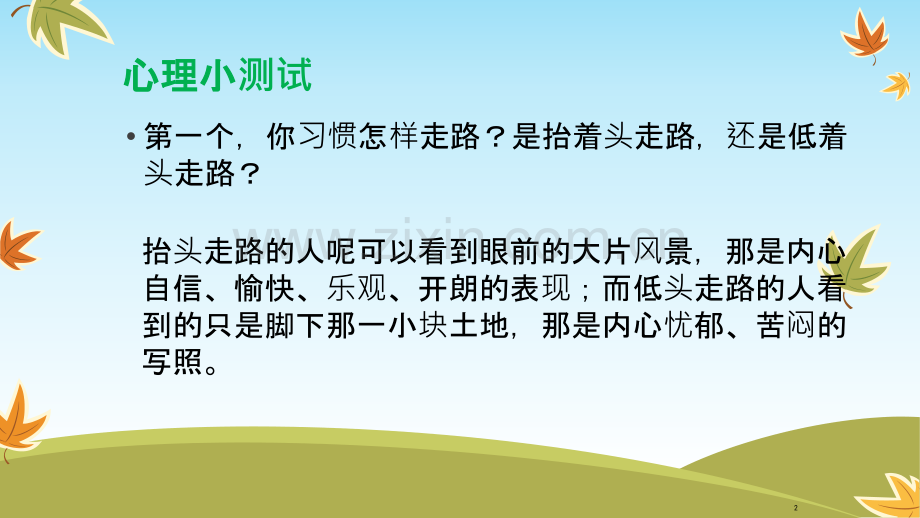 心理小测试

• 第一个，你习惯怎样走路？是抬着头走路，还是低着头走路？

抬头走路的人呢可以看到眼前的大片风景，那是内心自信、愉快、乐观、开朗的表现；而低头走路的人看到的只是脚下那一小块土地，那是内心忧郁、苦闷的写照。

www.zixin.com.cn

2